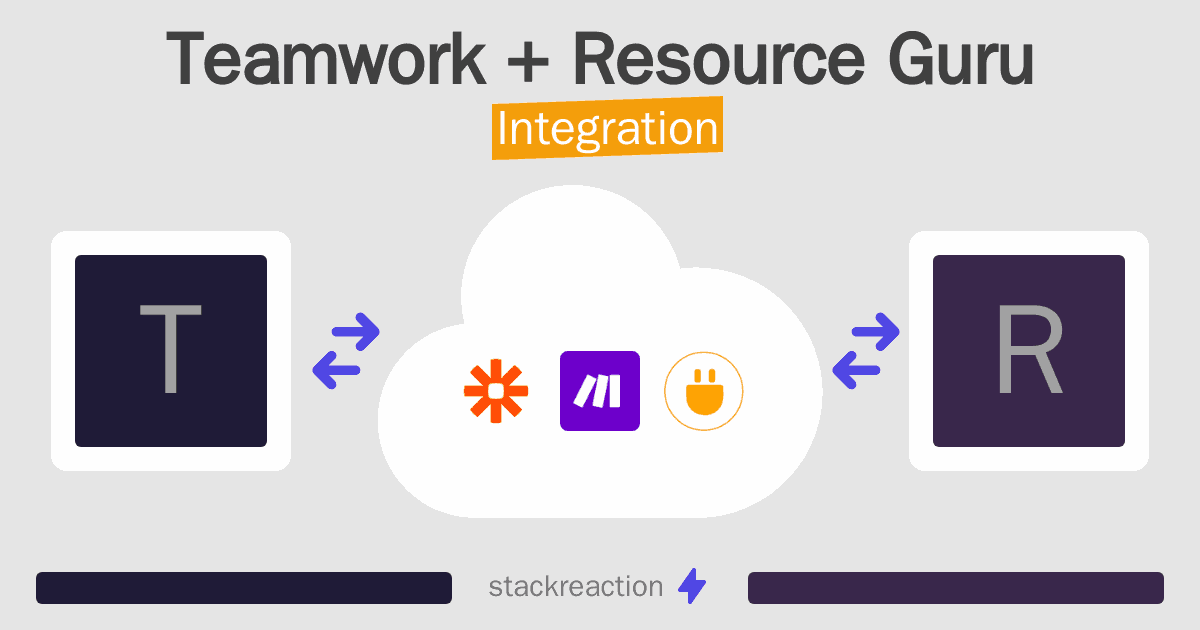 Teamwork + Resource Guru
Integration

T

R

stackreaction